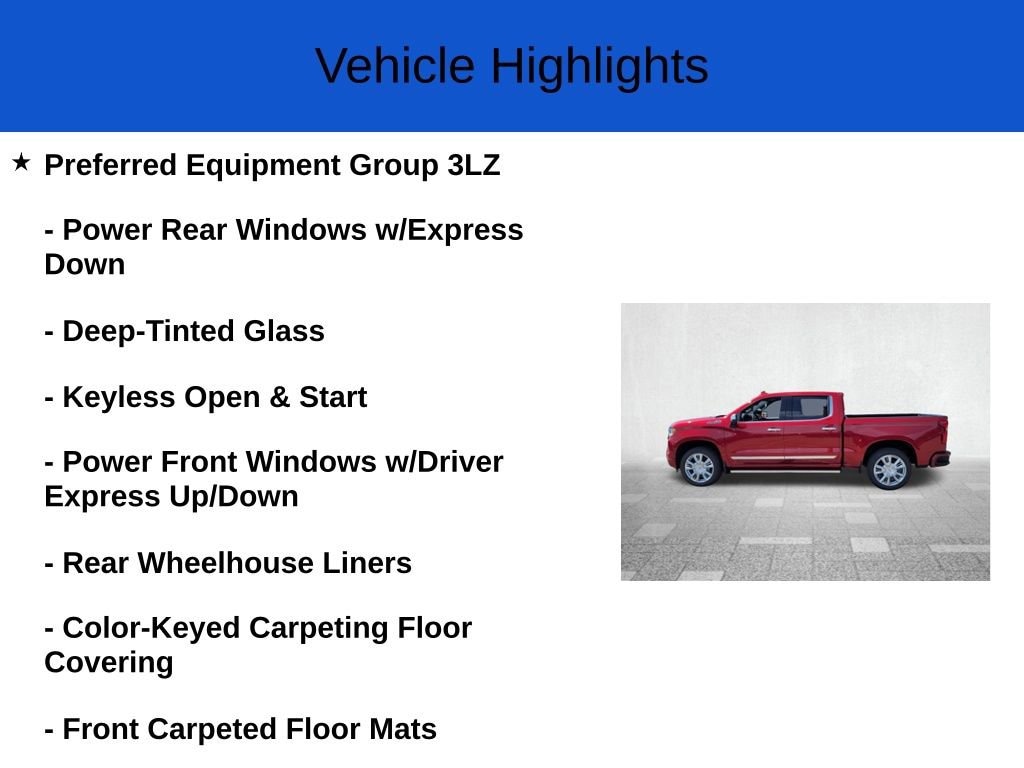 Vehicle Highlights

★ Preferred Equipment Group 3LZ

- Power Rear Windows w/Express Down

- Deep-Tinted Glass

- Keyless Open & Start

- Power Front Windows w/Driver Express Up/Down

- Rear Wheelhouse Liners

- Color-Keyed Carpeting Floor Covering

- Front Carpeted Floor Mats